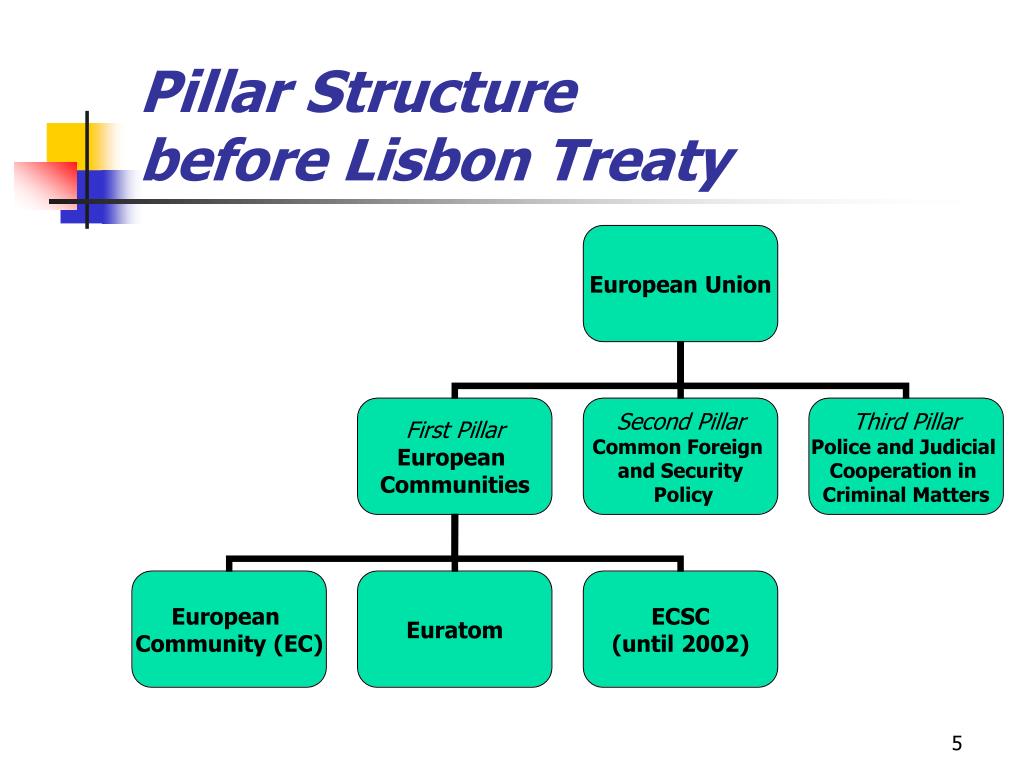 Pillar Structure before Lisbon Treaty

European Union

First Pillar
European Communities

Second Pillar
Common Foreign and Security Policy

Third Pillar
Police and Judicial Cooperation in Criminal Matters

European Community (EC)

Euratom

ECSC
(until 2002)

5